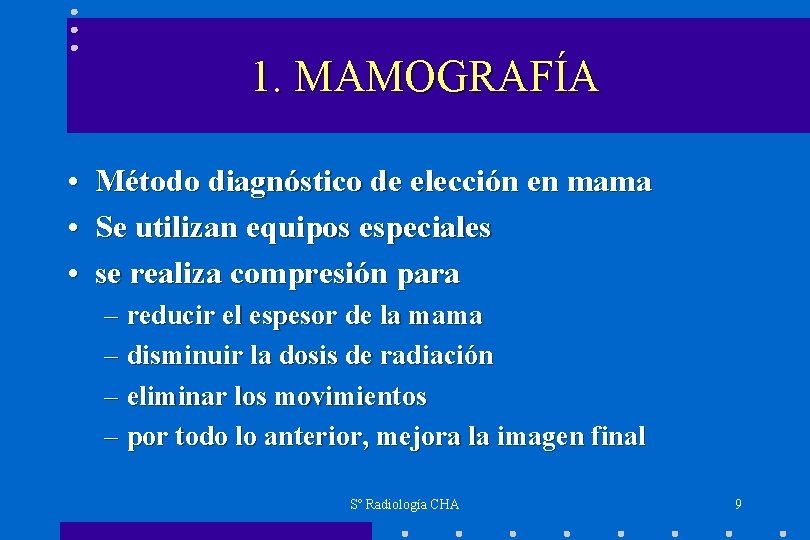 1. MAMOGRAFÍA

• Método diagnóstico de elección en mama
• Se utilizan equipos especiales
• se realiza compresión para
– reducir el espesor de la mama
– disminuir la dosis de radiación
– eliminar los movimientos
– por todo lo anterior, mejora la imagen final

Sº Radiología CHA

9